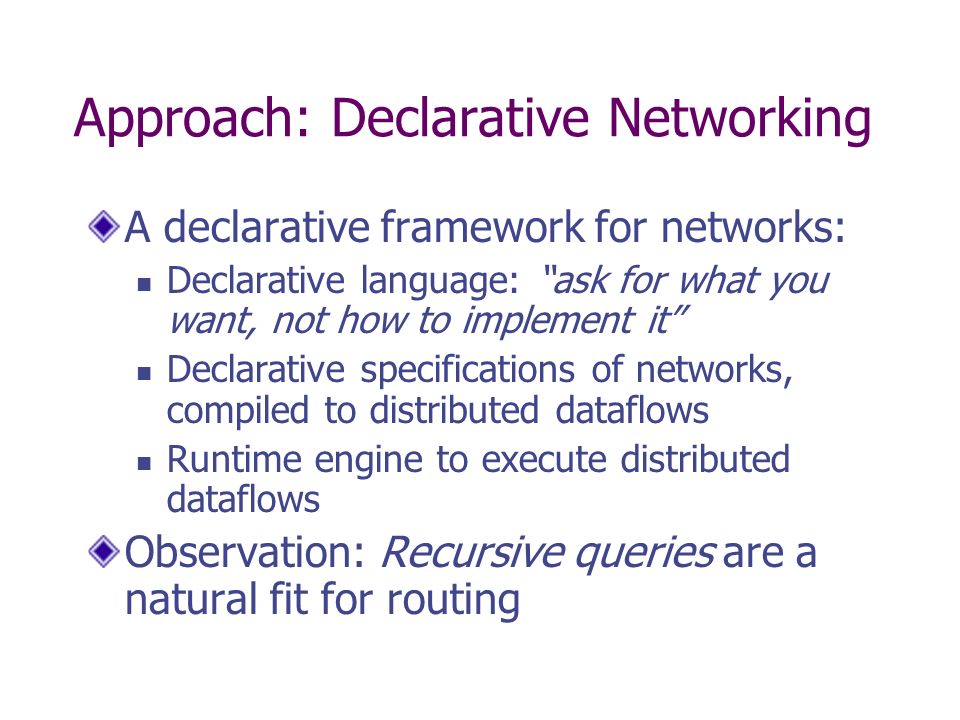 Approach: Declarative Networking

A declarative framework for networks:

Declarative language: "ask for what you want, not how to implement it"

Declarative specifications of networks, compiled to distributed dataflows

Runtime engine to execute distributed dataflows

Observation: Recursive queries are a natural fit for routing